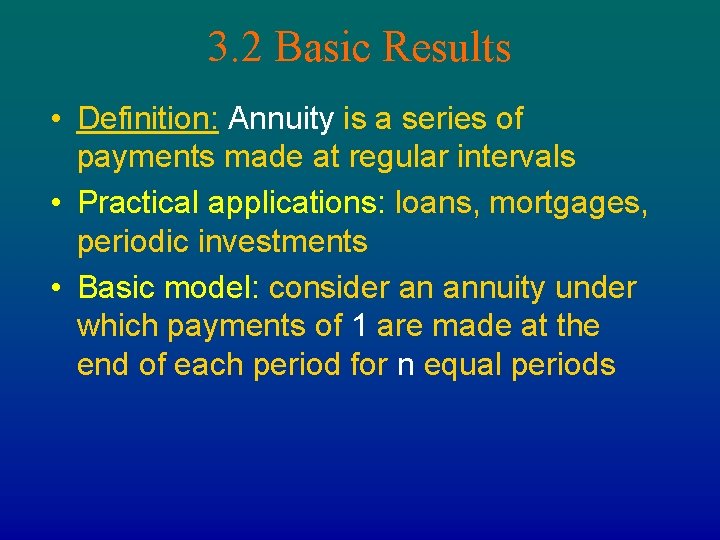 3.2 Basic Results

• Definition: Annuity is a series of payments made at regular intervals
• Practical applications: loans, mortgages, periodic investments
• Basic model: consider an annuity under which payments of 1 are made at the end of each period for n equal periods